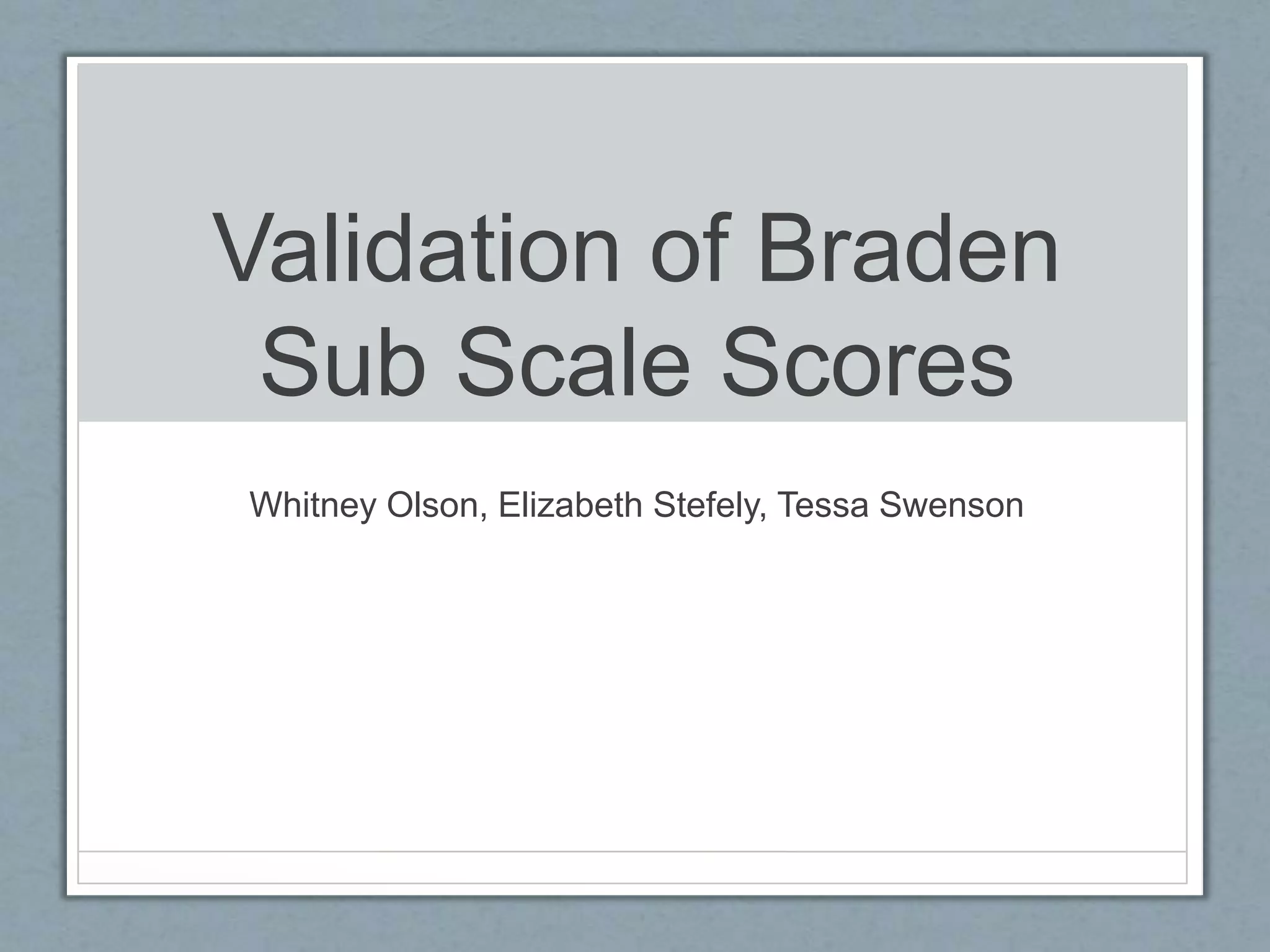 Validation of Braden Sub Scale Scores

Whitney Olson, Elizabeth Stefely, Tessa Swenson